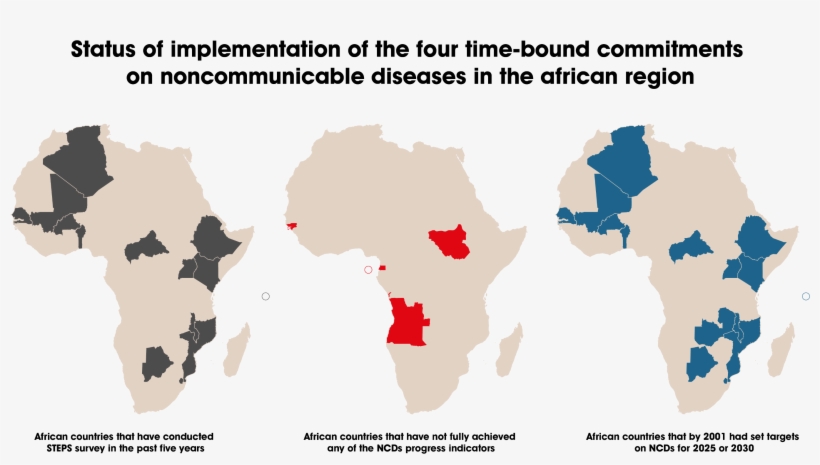 Status of implementation of the four time-bound commitments on noncommunicable diseases in the african region

African countries that have conducted STEPS survey in the past five years

African countries that have not fully achieved any of the NCDs progress indicators

African countries that by 2001 had set targets on NCDs for 2025 or 2030